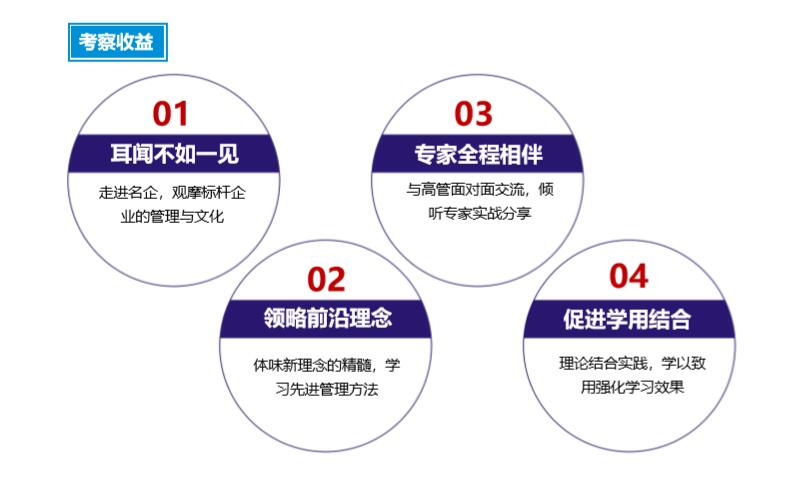 考察收益

01
耳闻不如一见
走进名企，观摩标杆企业的管理与文化

02
领略前沿理念
体味新理念的精髓，学习先进管理方法

03
专家全程相伴
与高管面对面交流，倾听专家实战分享

04
促进学用结合
理论结合实践，学以致用强化学习效果